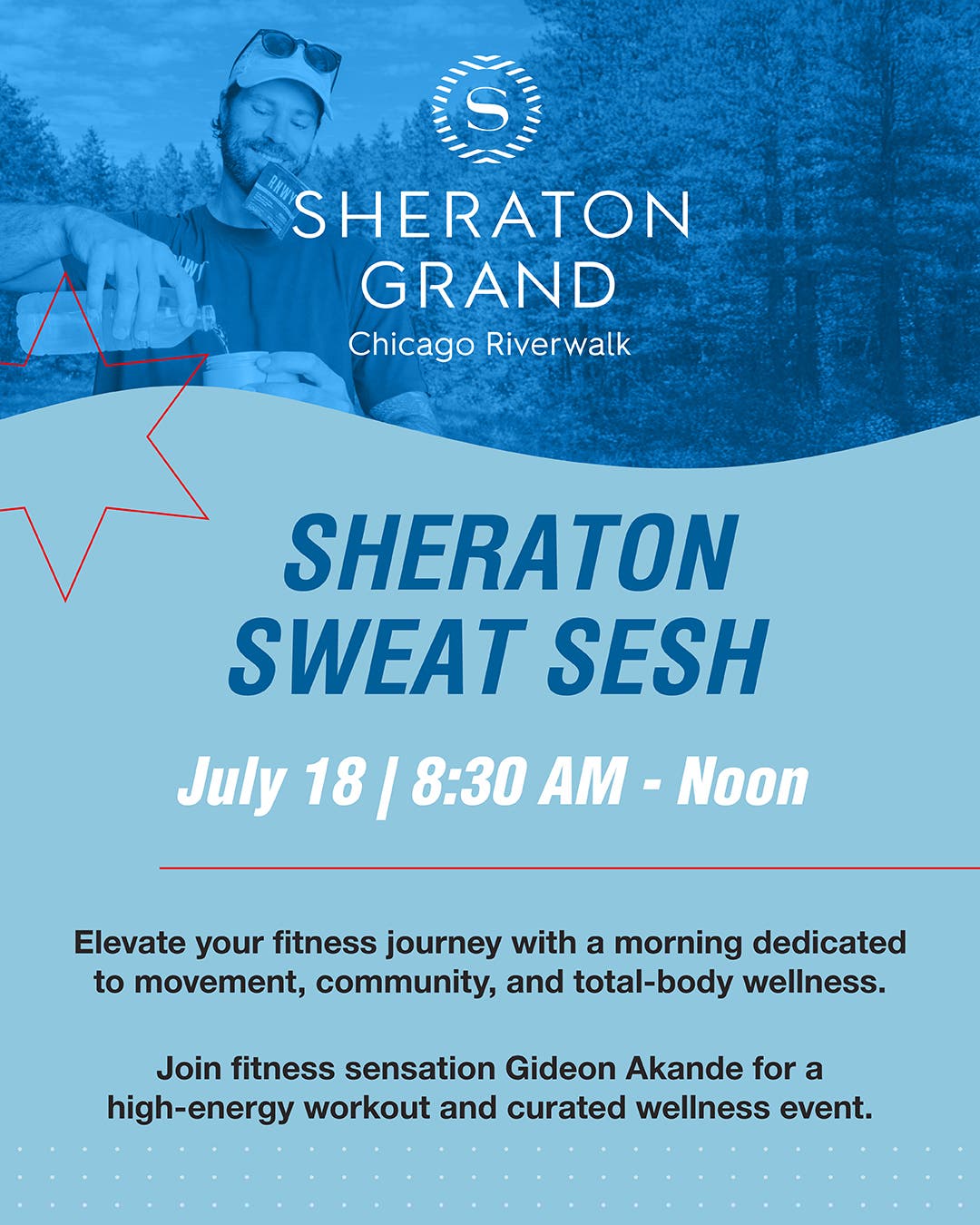 S

SHERATON
GRAND
Chicago Riverwalk

SHERATON
SWEAT SESH

July 18 | 8:30 AM - Noon

Elevate your fitness journey with a morning dedicated to movement, community, and total-body wellness.

Join fitness sensation Gideon Akande for a high-energy workout and curated wellness event.